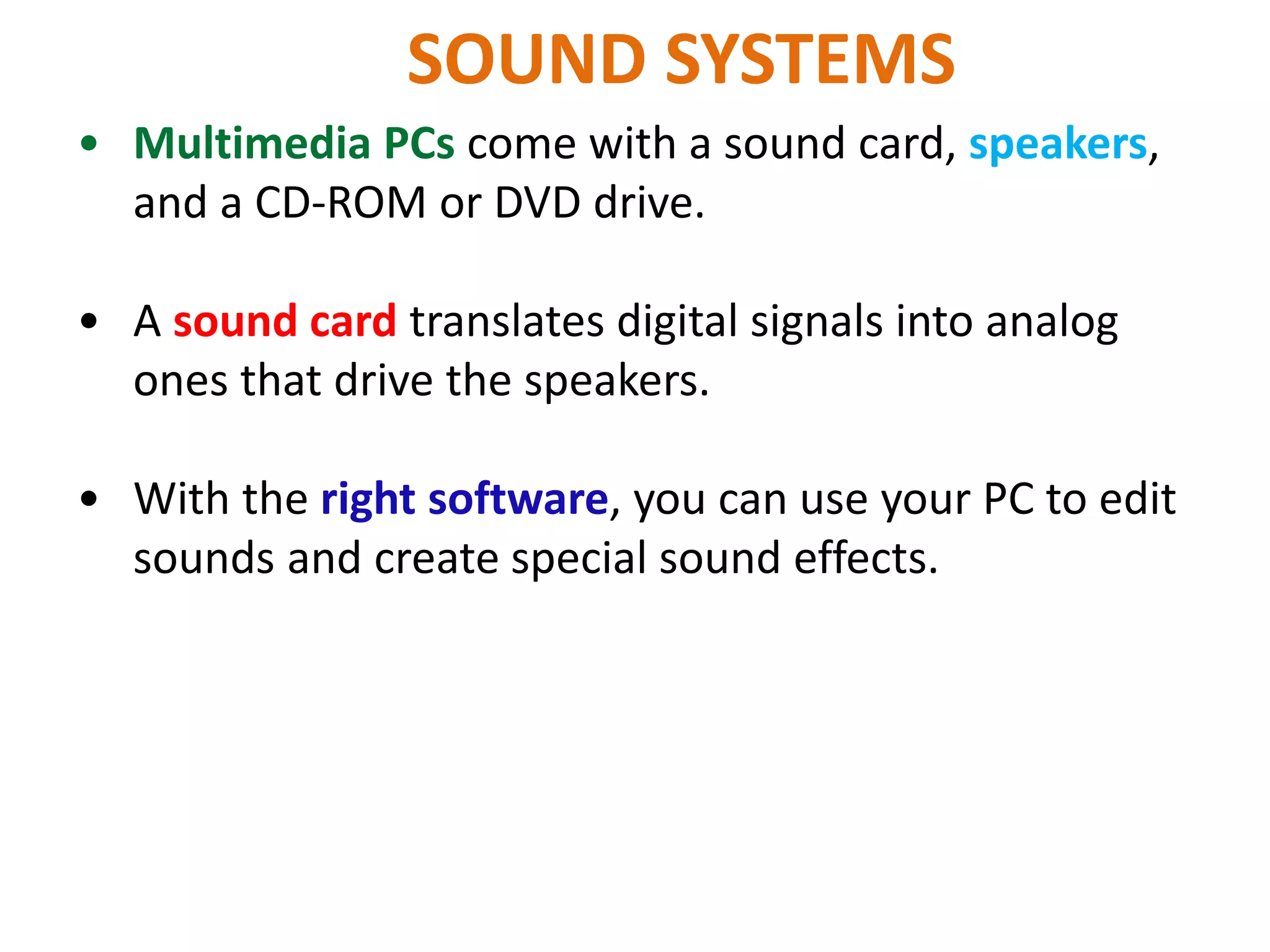 SOUND SYSTEMS

• Multimedia PCs come with a sound card, speakers, and a CD-ROM or DVD drive.

• A sound card translates digital signals into analog ones that drive the speakers.

• With the right software, you can use your PC to edit sounds and create special sound effects.